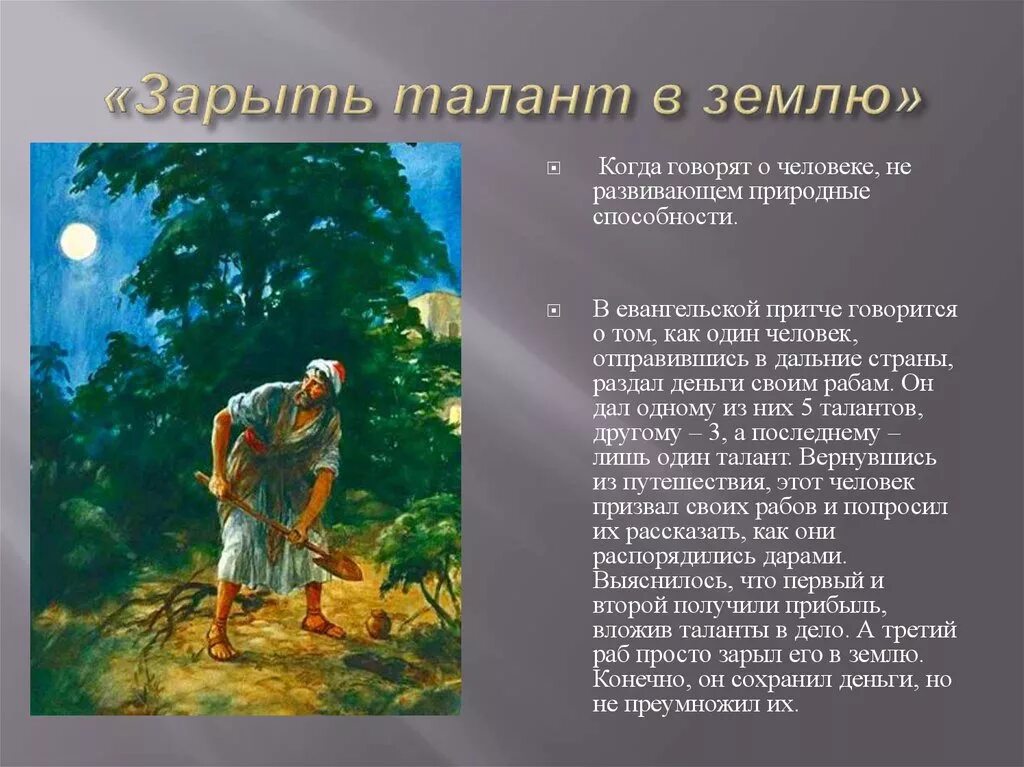 «Зарыть талант в землю»

Когда говорят о человеке, не развивающем природные способности.

В евангельской притче говорится о том, как один человек, отправившись в дальние страны, раздал деньги своим рабам. Он дал одному из них 5 талантов, другому – 3, а последнему – лишь один талант. Вернувшись из путешествия, этот человек призвал своих рабов и попросил их рассказать, как они распорядились дарами. Выяснилось, что первый и второй получили прибыль, вложив таланты в дело. А третий раб просто зарыл его в землю. Конечно, он сохранил деньги, но не преумножил их.